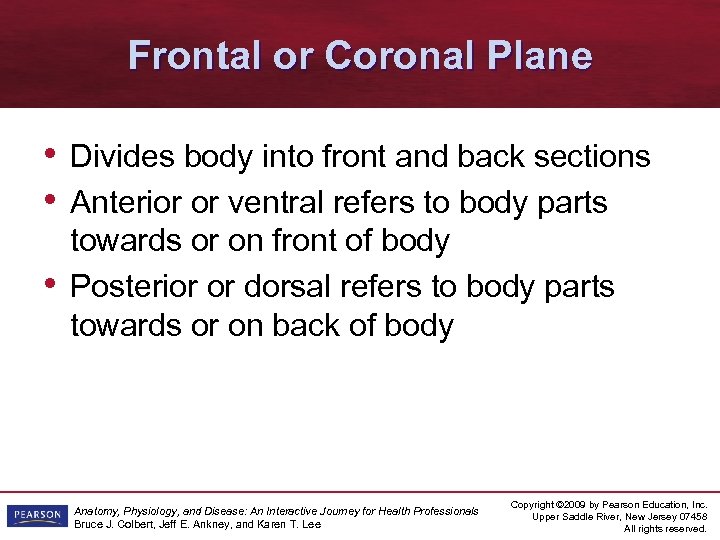 Frontal or Coronal Plane

• Divides body into front and back sections
• Anterior or ventral refers to body parts towards or on front of body
• Posterior or dorsal refers to body parts towards or on back of body

PEARSON

Anatomy, Physiology, and Disease: An Interactive Journey for Health Professionals
Bruce J. Colbert, Jeff E. Ankney, and Karen T. Lee

Copyright ©2009 by Pearson Education, Inc.
Upper Saddle River, New Jersey 07458
All rights reserved.